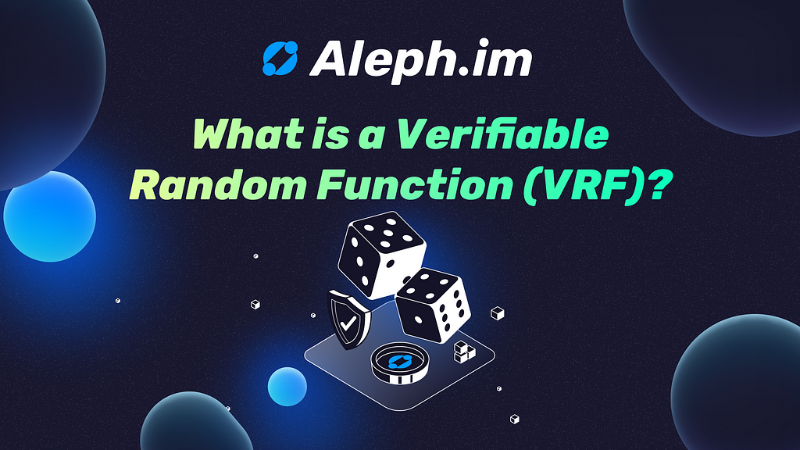 Aleph.im

What is a Verifiable Random Function (VRF)?